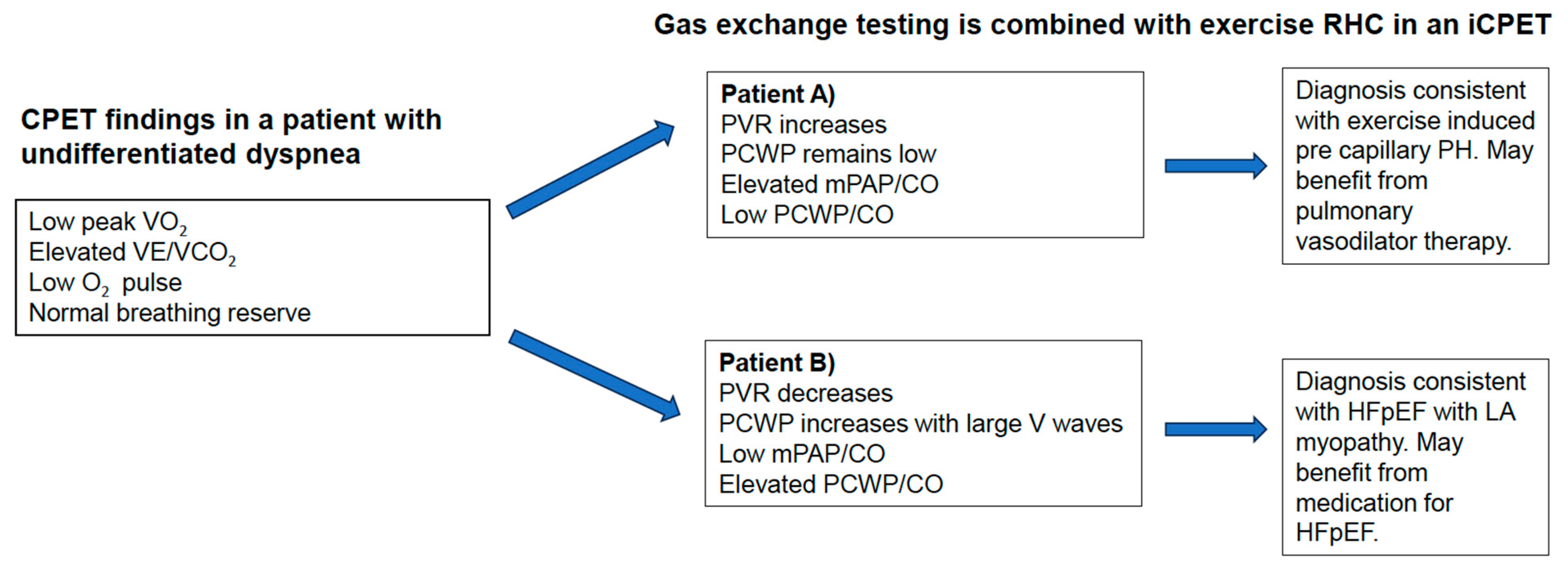 Gas exchange testing is combined with exercise RHC in an iCPET

CPET findings in a patient with undifferentiated dyspnea

Low peak $VO_2$
Elevated $VE/VCO_2$
Low $O_2$ pulse
Normal breathing reserve

Patient A)
PVR increases
PCWP remains low
Elevated mPAP/CO
Low PCWP/CO

Diagnosis consistent with exercise induced pre capillary PH. May benefit from pulmonary vasodilator therapy.

Patient B)
PVR decreases
PCWP increases with large V waves
Low mPAP/CO
Elevated PCWP/CO

Diagnosis consistent with HFpEF with LA myopathy. May benefit from medication for HFpEF.